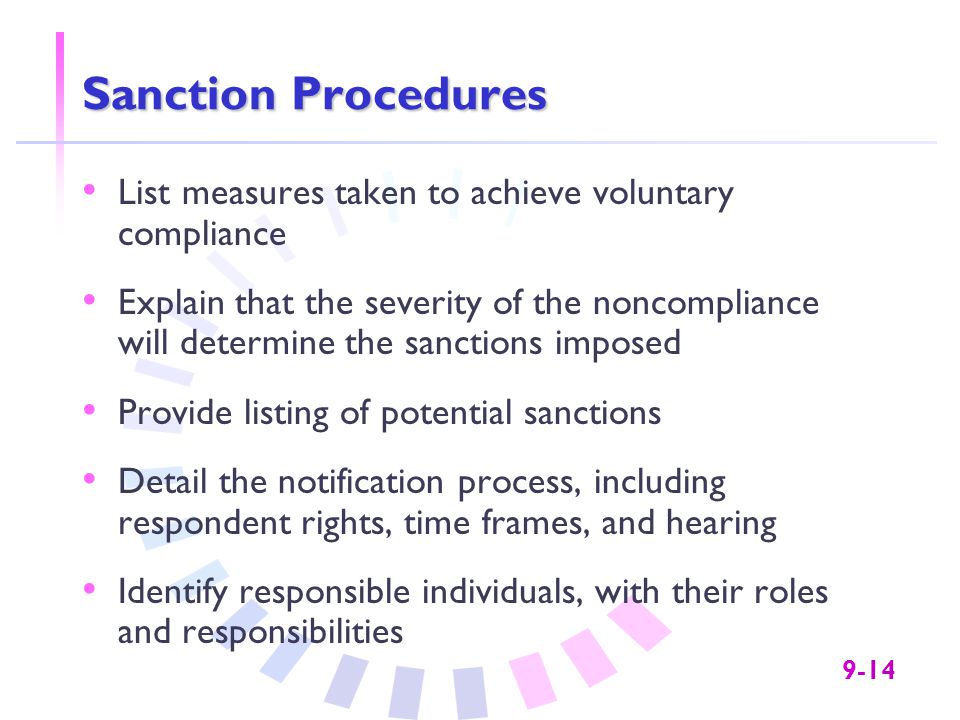 Sanction Procedures

• List measures taken to achieve voluntary compliance

• Explain that the severity of the noncompliance will determine the sanctions imposed

• Provide listing of potential sanctions

• Detail the notification process, including respondent rights, time frames, and hearing

• Identify responsible individuals, with their roles and responsibilities

9-14